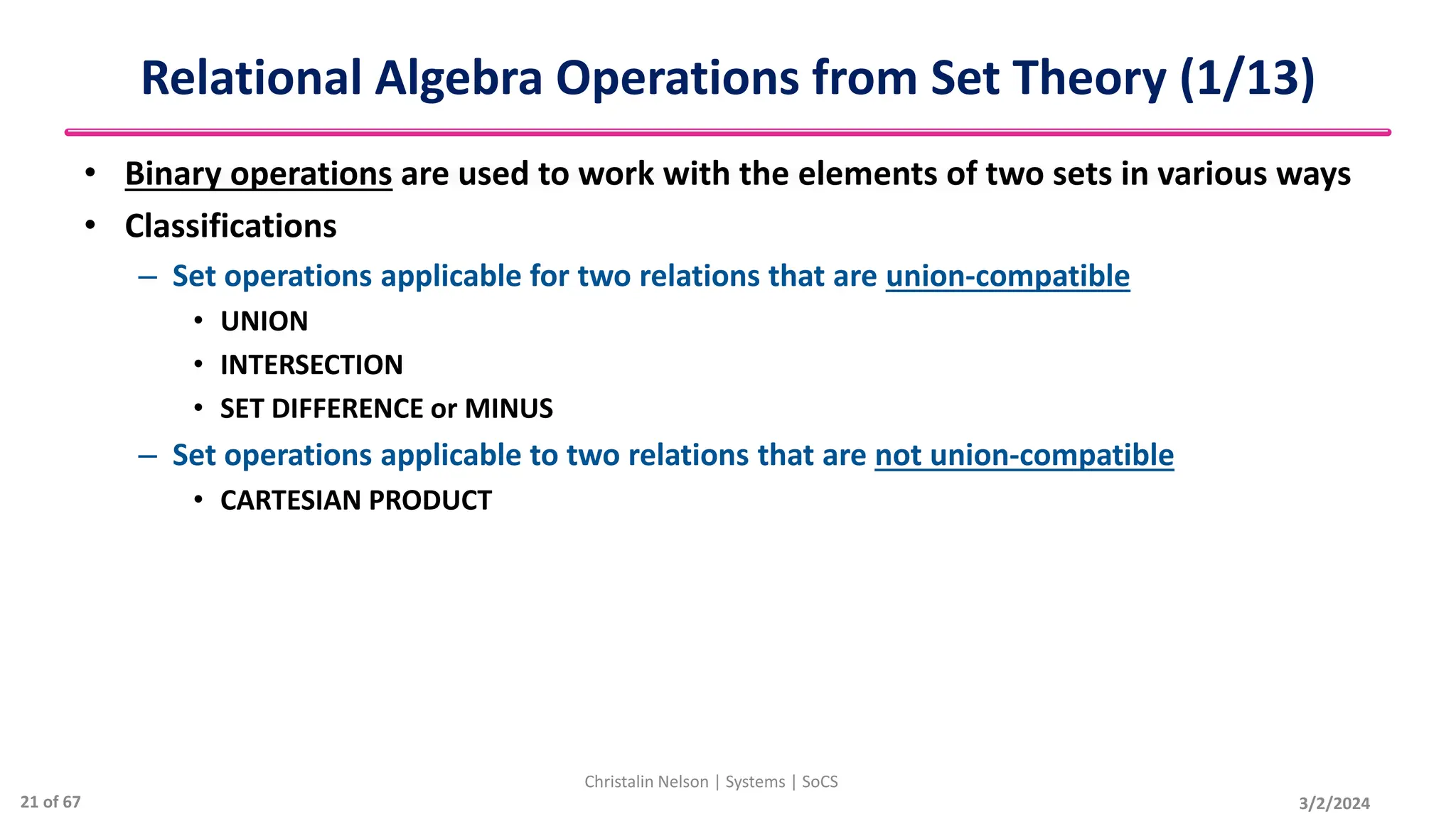 Relational Algebra Operations from Set Theory (1/13)

• Binary operations are used to work with the elements of two sets in various ways
• Classifications
– Set operations applicable for two relations that are union-compatible
• UNION
• INTERSECTION
• SET DIFFERENCE or MINUS
– Set operations applicable to two relations that are not union-compatible
• CARTESIAN PRODUCT

Christalin Nelson | Systems | SoCS
21 of 67
3/2/2024